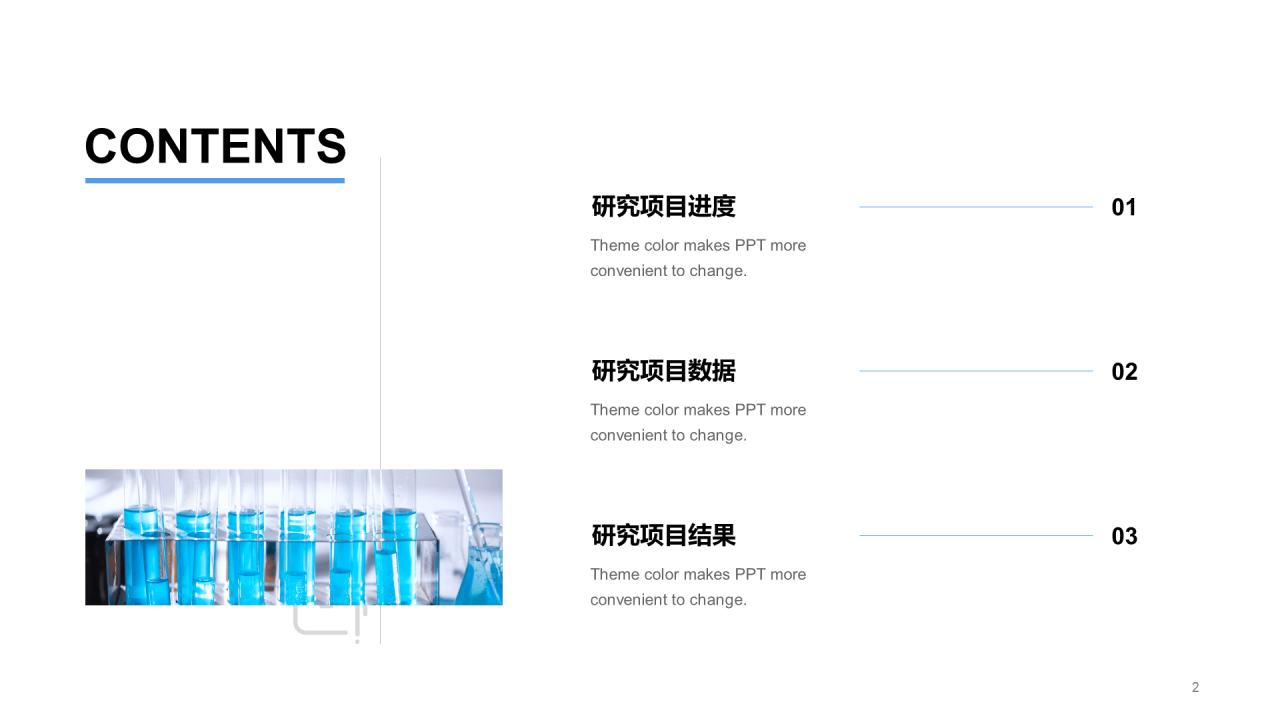 CONTENTS

研究项目进度

01

Theme color makes PPT more convenient to change.

研究项目数据

02

Theme color makes PPT more convenient to change.

研究项目结果

03

Theme color makes PPT more convenient to change.

2